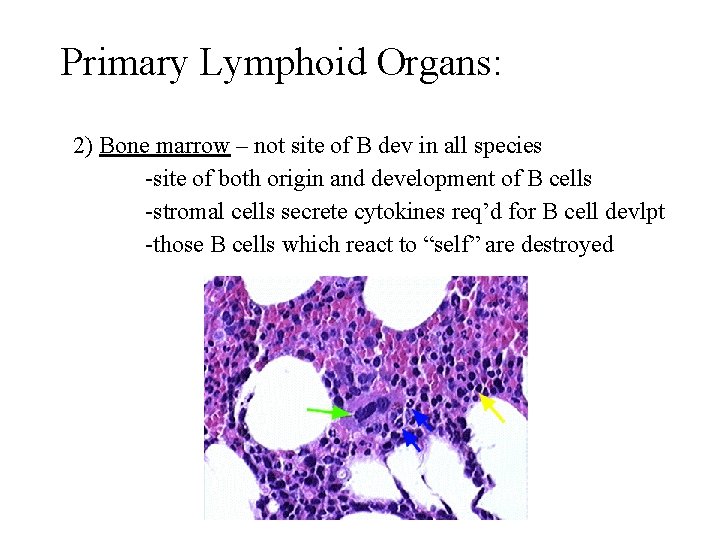 Primary Lymphoid Organs:

2) Bone marrow – not site of B dev in all species

-site of both origin and development of B cells

-stromal cells secrete cytokines req'd for B cell devlpt

-those B cells which react to "self" are destroyed